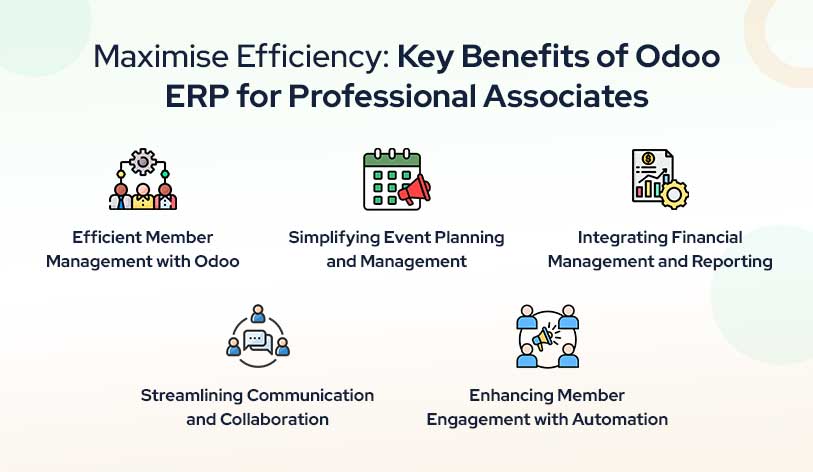 Maximise Efficiency: Key Benefits of Odoo ERP for Professional Associates

Efficient Member Management with Odoo

Simplifying Event Planning and Management

Integrating Financial Management and Reporting

Streamlining Communication and Collaboration

Enhancing Member Engagement with Automation